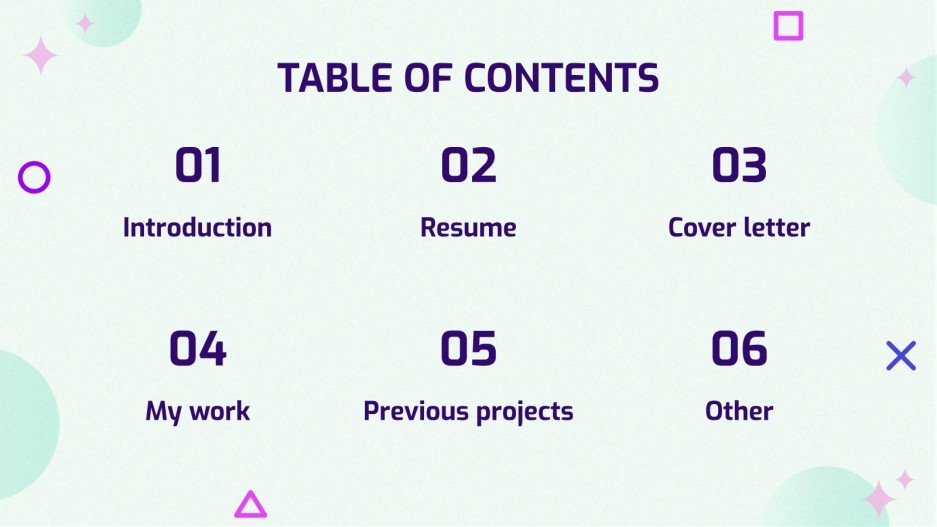 TABLE OF CONTENTS

01
Introduction

02
Resume

03
Cover letter

04
My work

05
Previous projects

06
Other